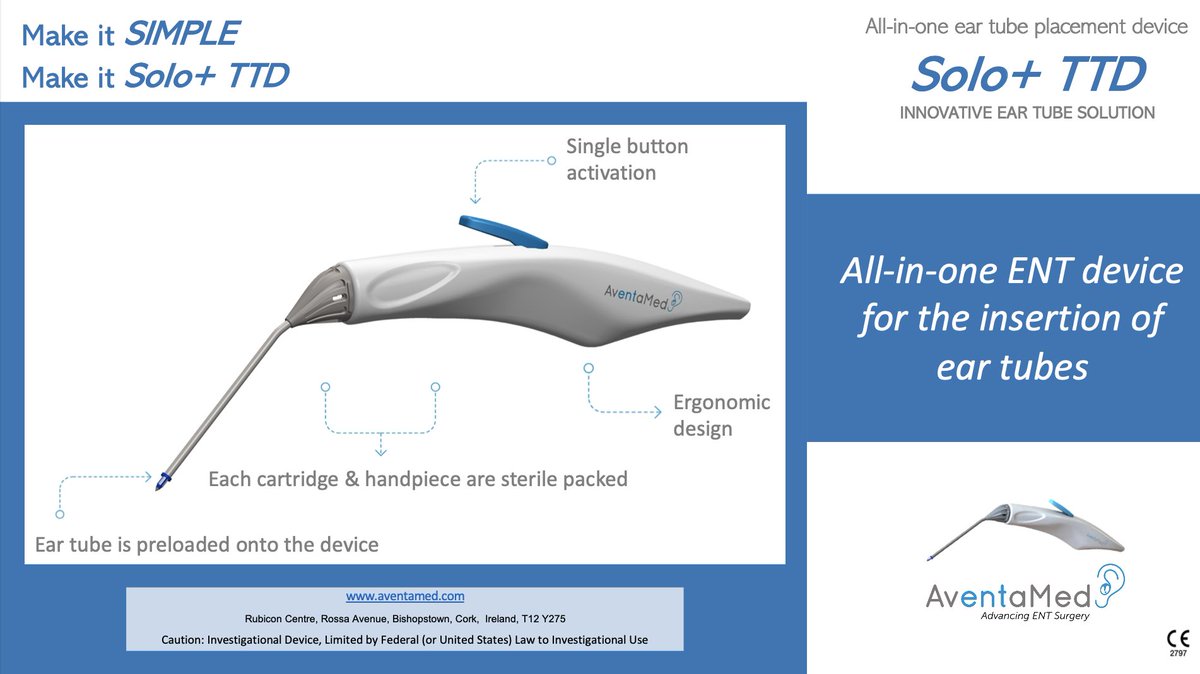 Make it SIMPLE
Make it Solo+ TTD

All-in-one ear tube placement device
Solo+ TTD
INNOVATIVE EAR TUBE SOLUTION

Single button activation

AventaMed

Ergonomic design

Each cartridge & handpiece are sterile packed

Ear tube is preloaded onto the device

All-in-one ENT device for the insertion of ear tubes

www.aventamed.com
Rubicon Centre, Rossa Avenue, Bishopstown, Cork, Ireland, T12 Y275
Caution: Investigational Device, Limited by Federal (or United States) Law to Investigational Use

AventaMed
Advancing ENT Surgery

CE
2797